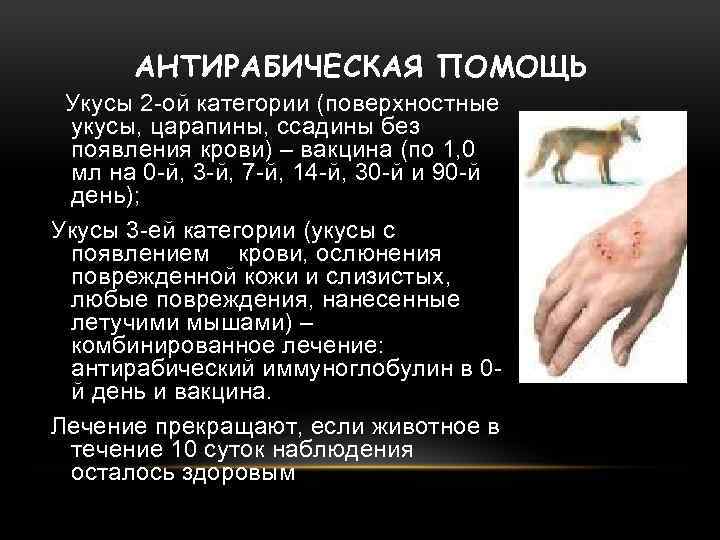 АНТИРАБИЧЕСКАЯ ПОМОЩЬ

Укусы 2-ой категории (поверхностные укусы, царапины, ссадины без появления крови) – вакцина (по 1,0 мл на 0-й, 3-й, 7-й, 14-й, 30-й и 90-й день);

Укусы 3-ей категории (укусы с появлением крови, ослюнения поврежденной кожи и слизистых, любые повреждения, нанесенные летучими мышами) – комбинированное лечение: антирабический иммуноглобулин в 0-й день и вакцина.

Лечение прекращают, если животное в течение 10 суток наблюдения осталось здоровым